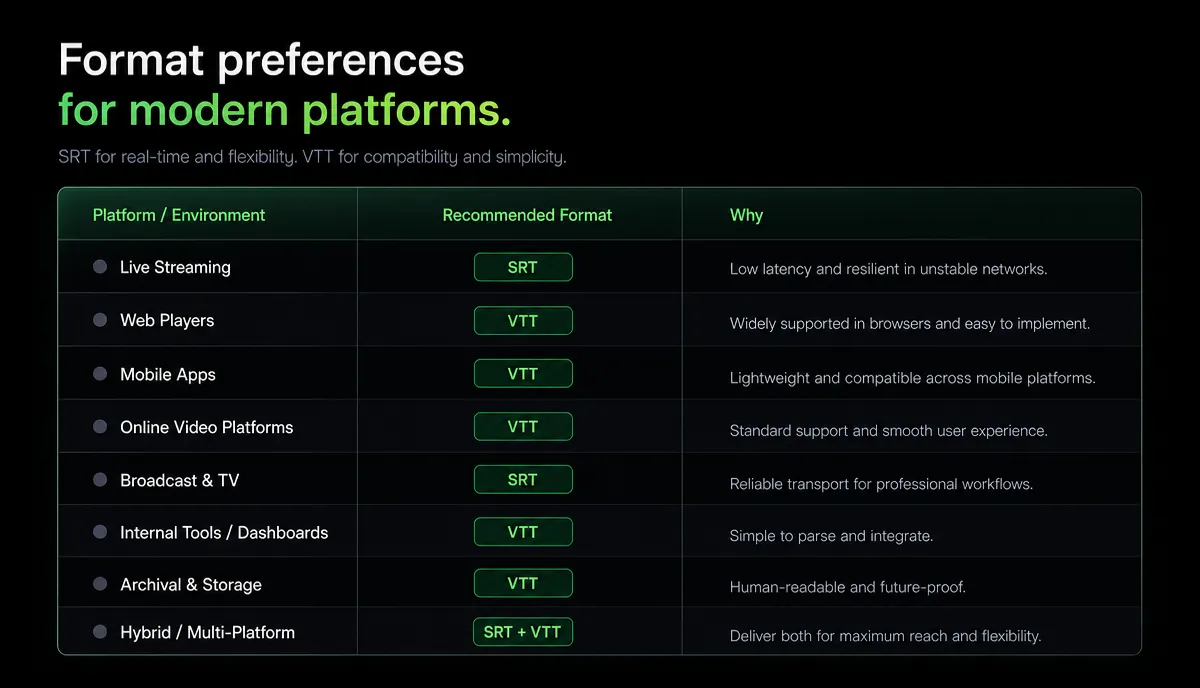 Format preferences
for modern platforms.

SRT for real-time and flexibility. VTT for compatibility and simplicity.

| Platform / Environment | Recommended Format | Why |
|---|---|---|
| Live Streaming | SRT | Low latency and resilient in unstable networks. |
| Web Players | VTT | Widely supported in browsers and easy to implement. |
| Mobile Apps | VTT | Lightweight and compatible across mobile platforms. |
| Online Video Platforms | VTT | Standard support and smooth user experience. |
| Broadcast & TV | SRT | Reliable transport for professional workflows. |
| Internal Tools / Dashboards | VTT | Simple to parse and integrate. |
| Archival & Storage | VTT | Human-readable and future-proof. |
| Hybrid / Multi-Platform | SRT + VTT | Deliver both for maximum reach and flexibility. |